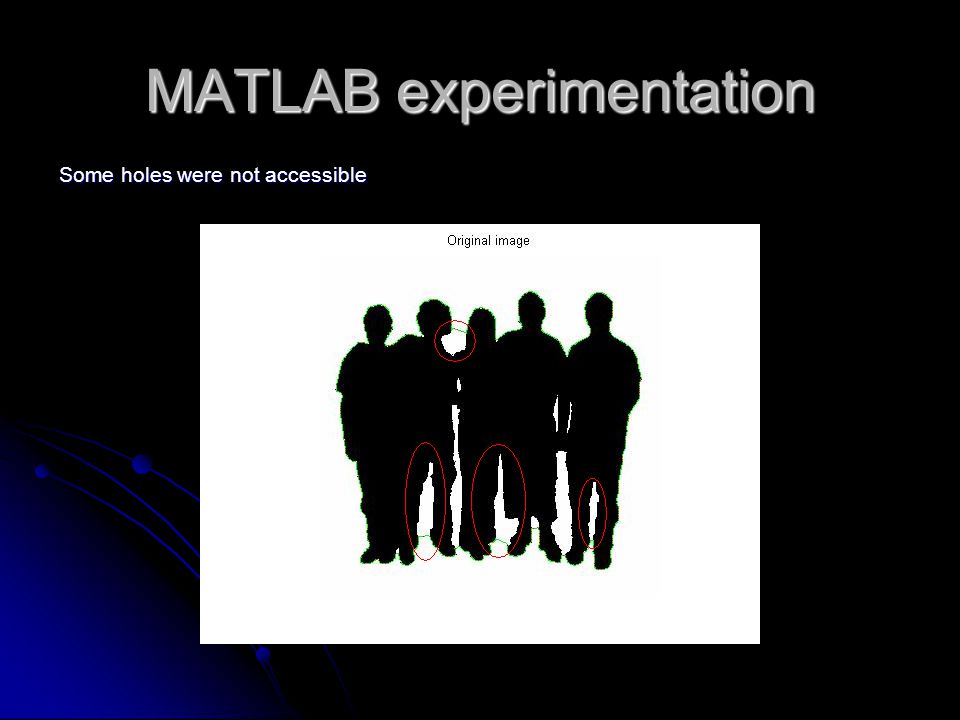 MATLAB experimentation

Some holes were not accessible

Original image